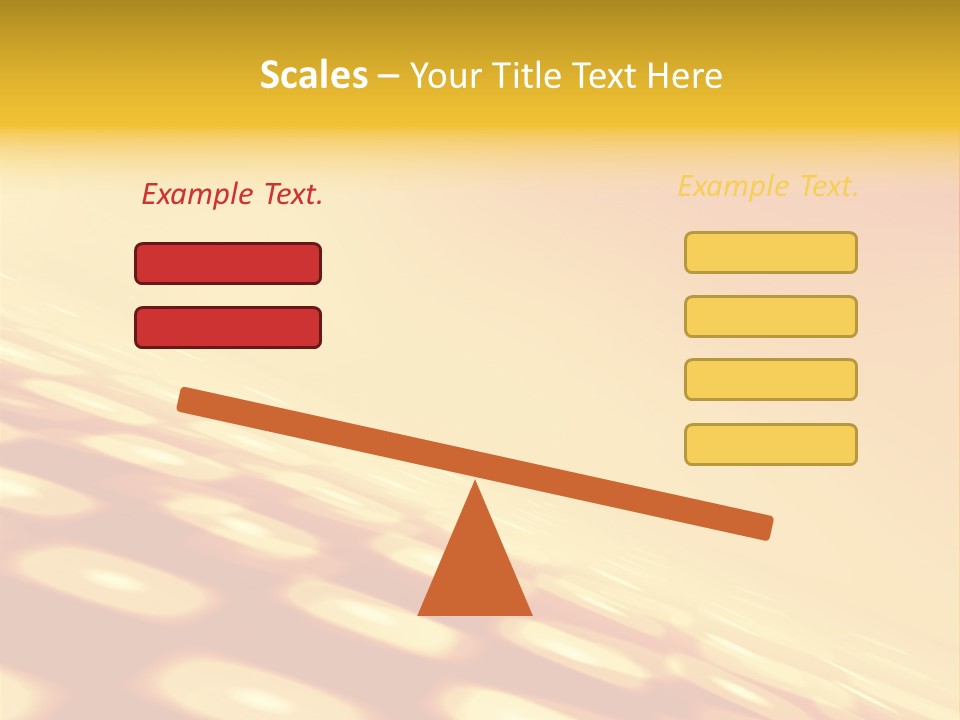 Scales – Your Title Text Here

Example Text.

Example Text.